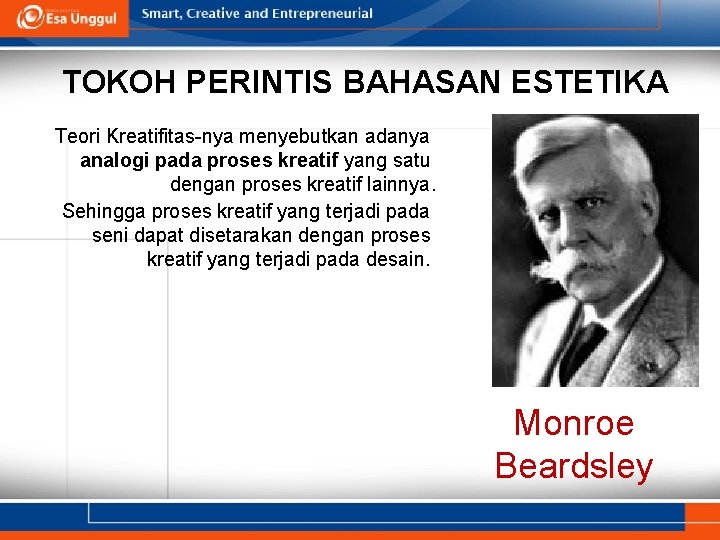 Esa Unggul

Smart, Creative and Entrepreneurial

TOKOH PERINTIS BAHASAN ESTETIKA

Teori Kreatifitas-nya menyebutkan adanya analogi pada proses kreatif yang satu dengan proses kreatif lainnya.

Sehingga proses kreatif yang terjadi pada seni dapat disetarakan dengan proses kreatif yang terjadi pada desain.

Monroe Beardsley